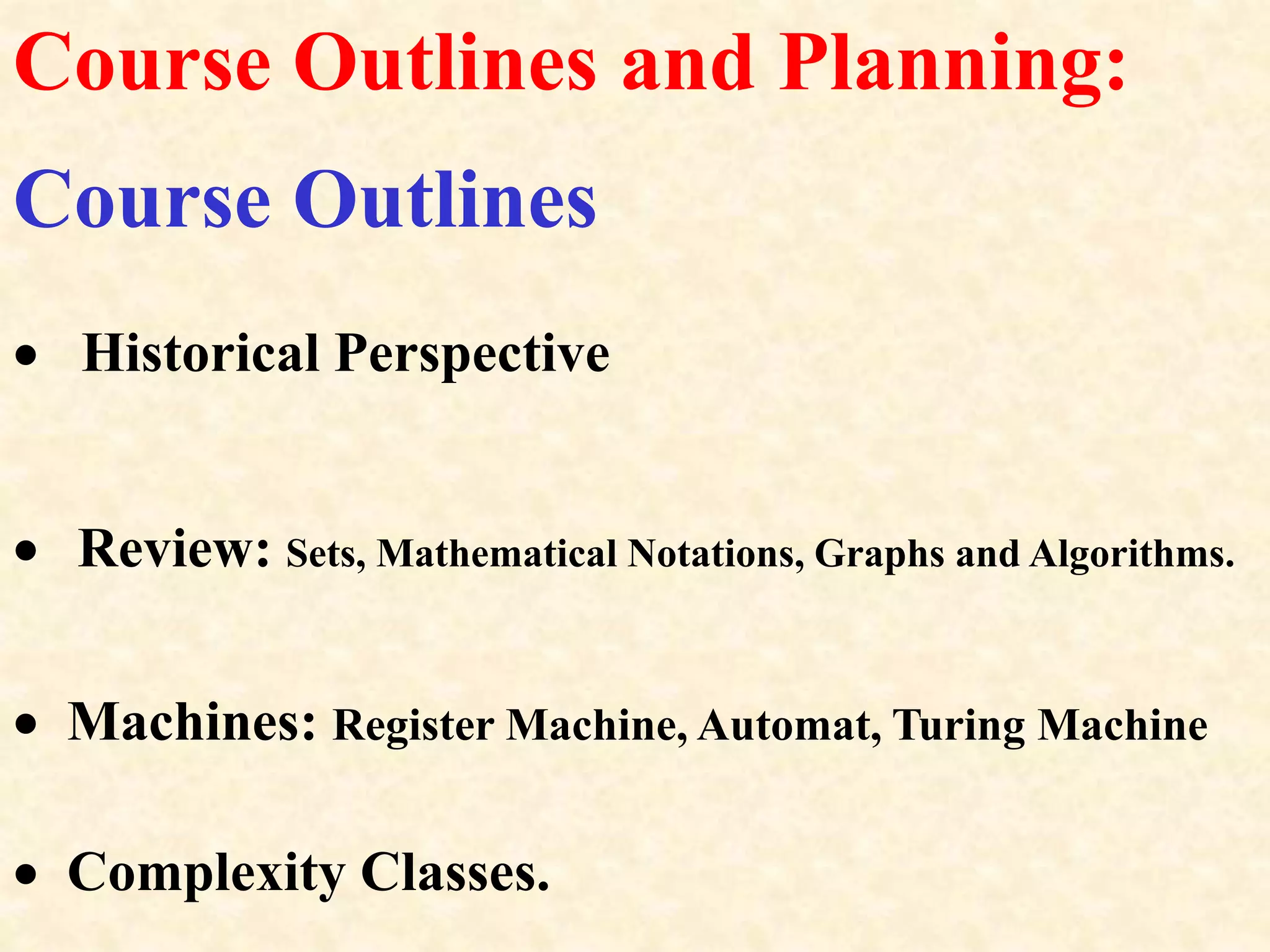 Course Outlines and Planning:

Course Outlines

• Historical Perspective

• Review: Sets, Mathematical Notations, Graphs and Algorithms.

• Machines: Register Machine, Automat, Turing Machine

• Complexity Classes.